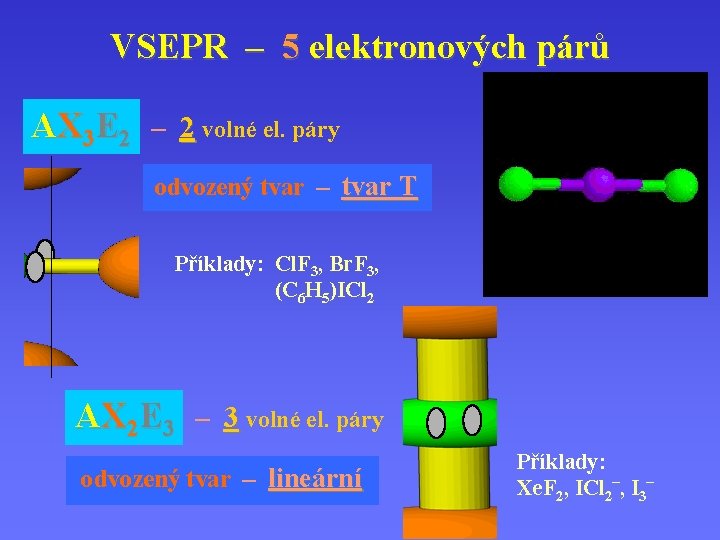 VSEPR – 5 elektronových párů

$AX_3E_2$ – 2 volné el. páry

odvozený tvar – tvar T

Příklady: $ClF_3$, $BrF_3$, $(C_6H_5)ICl_2$

$AX_2E_3$ – 3 volné el. páry

odvozený tvar – lineární

Příklady: $XeF_2$, $ICl_2^-$, $I_3^-$